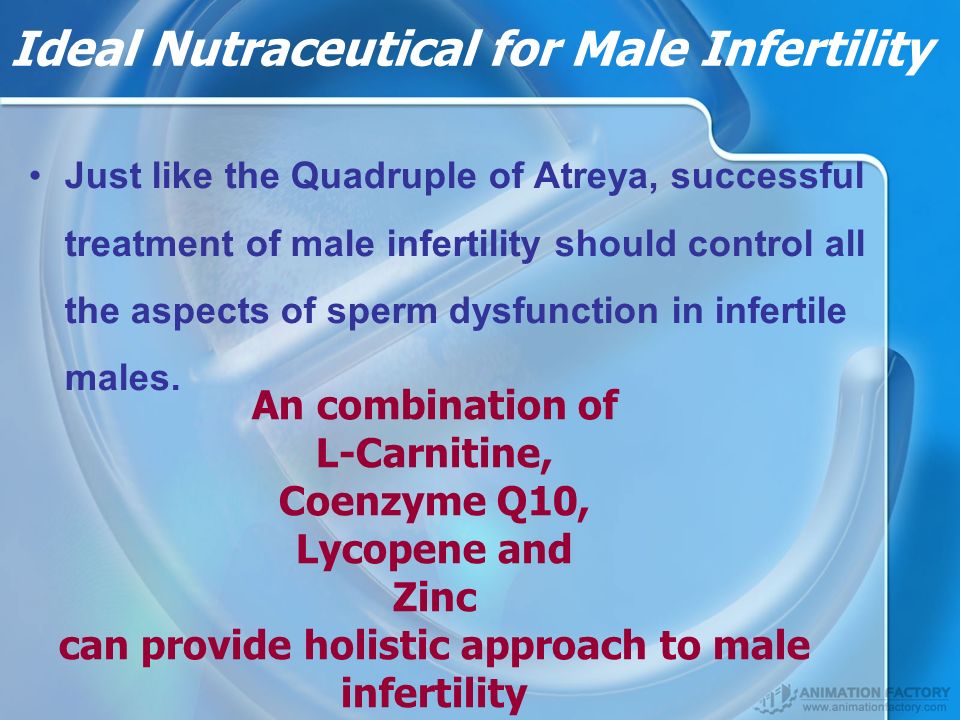 Ideal Nutraceutical for Male Infertility

• Just like the Quadruple of Atreya, successful treatment of male infertility should control all the aspects of sperm dysfunction in infertile males.

An combination of
L-Carnitine,
Coenzyme Q10,
Lycopene and
Zinc
can provide holistic approach to male infertility

ANIMATION FACTORY
www.animationfactory.com